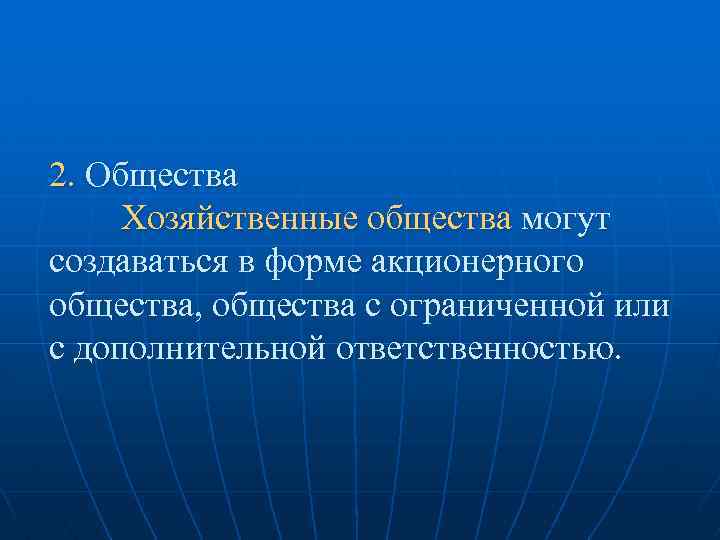 2. Общества

Хозяйственные общества могут создаваться в форме акционерного общества, общества с ограниченной или с дополнительной ответственностью.